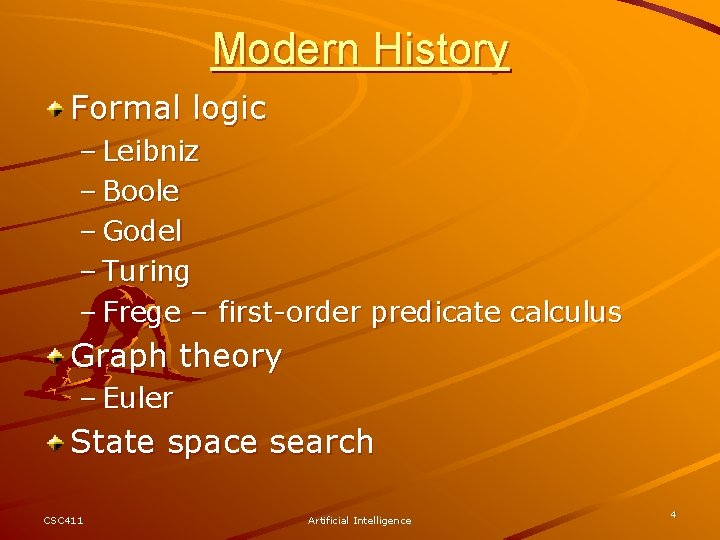 Modern History

Formal logic
– Leibniz
– Boole
– Godel
– Turing
– Frege – first-order predicate calculus

Graph theory
– Euler

State space search

CSC411

Artificial Intelligence

4